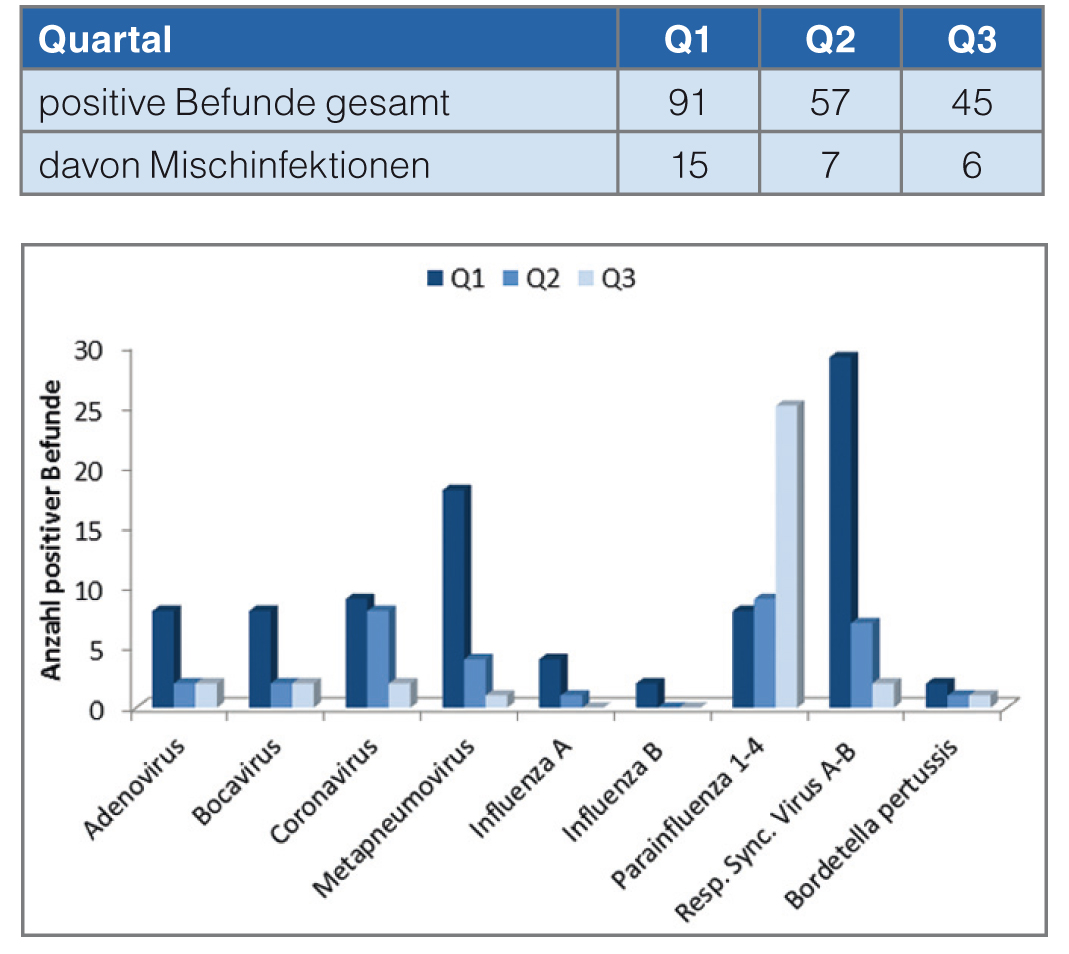 | Quartal | Q1 | Q2 | Q3 |
|---|---|---|---|
| positive Befunde gesamt | 91 | 57 | 45 |
| davon Mischinfektionen | 15 | 7 | 6 |

Q1 Q2 Q3

Anzahl positiver Befunde

30
25
20
15
10
5
0

Adenovirus
Bocavirus
Coronavirus
Metapneumovirus
Influenza A
Influenza B
Parainfluenza 1-4
Resp. Sync. Virus A-B
Bordetella pertussis